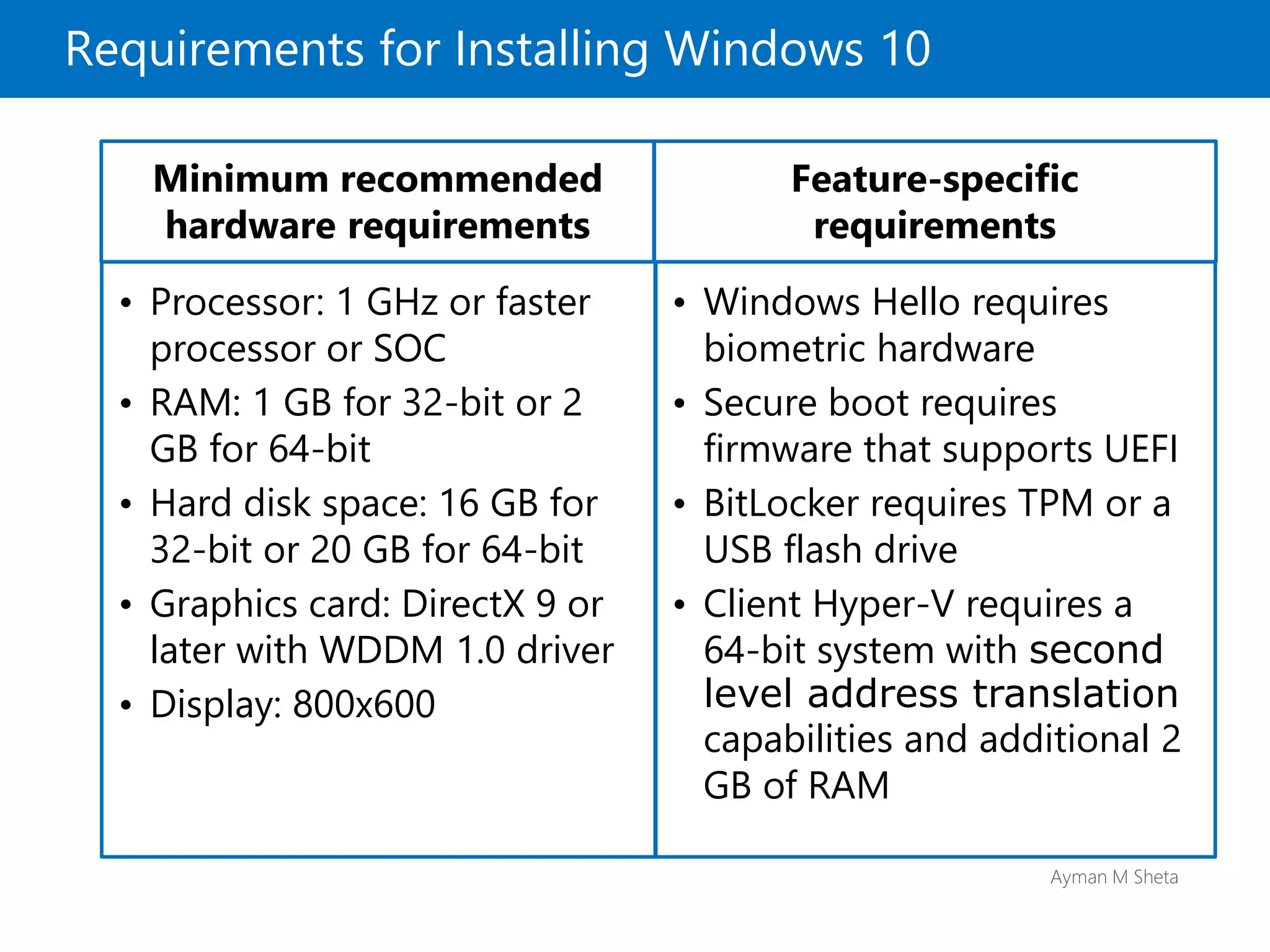 Requirements for Installing Windows 10

| Minimum recommended hardware requirements | Feature-specific requirements |
|---|---|
| • Processor: 1 GHz or faster processor or SOC<br>• RAM: 1 GB for 32-bit or 2 GB for 64-bit<br>• Hard disk space: 16 GB for 32-bit or 20 GB for 64-bit<br>• Graphics card: DirectX 9 or later with WDDM 1.0 driver<br>• Display: 800x600 | • Windows Hello requires biometric hardware<br>• Secure boot requires firmware that supports UEFI<br>• BitLocker requires TPM or a USB flash drive<br>• Client Hyper-V requires a 64-bit system with second level address translation capabilities and additional 2 GB of RAM |

Ayman M Sheta